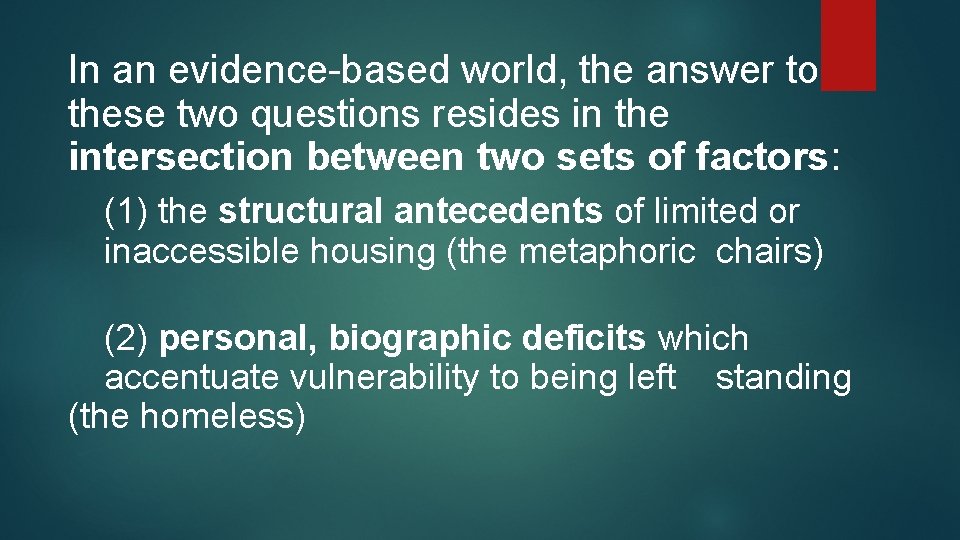 In an evidence-based world, the answer to these two questions resides in the intersection between two sets of factors:

(1) the structural antecedents of limited or inaccessible housing (the metaphoric chairs)

(2) personal, biographic deficits which accentuate vulnerability to being left standing (the homeless)